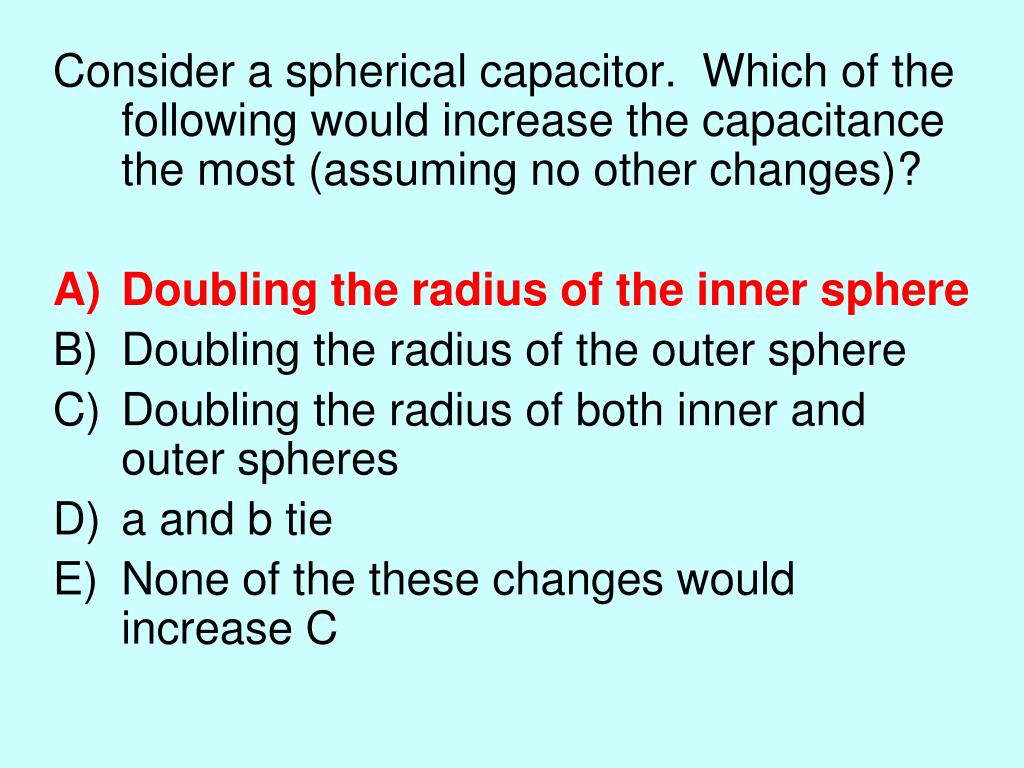 Consider a spherical capacitor. Which of the following would increase the capacitance the most (assuming no other changes)?

A) Doubling the radius of the inner sphere
B) Doubling the radius of the outer sphere
C) Doubling the radius of both inner and outer spheres
D) a and b tie
E) None of the these changes would increase C